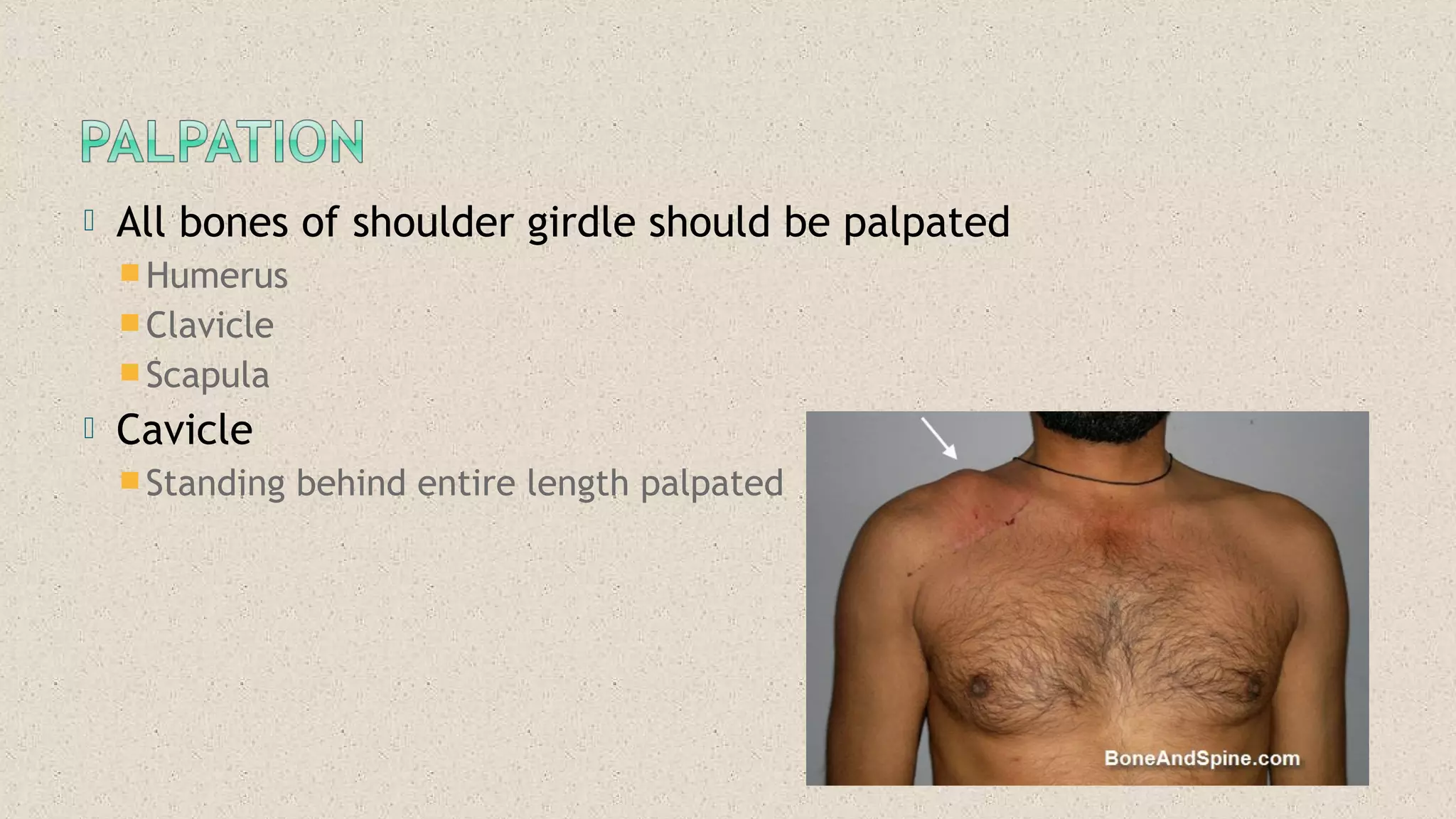 PALPATION

All bones of shoulder girdle should be palpated

Humerus

Clavicle

Scapula

Cavicle

Standing behind entire length palpated

BoneAndSpine.com